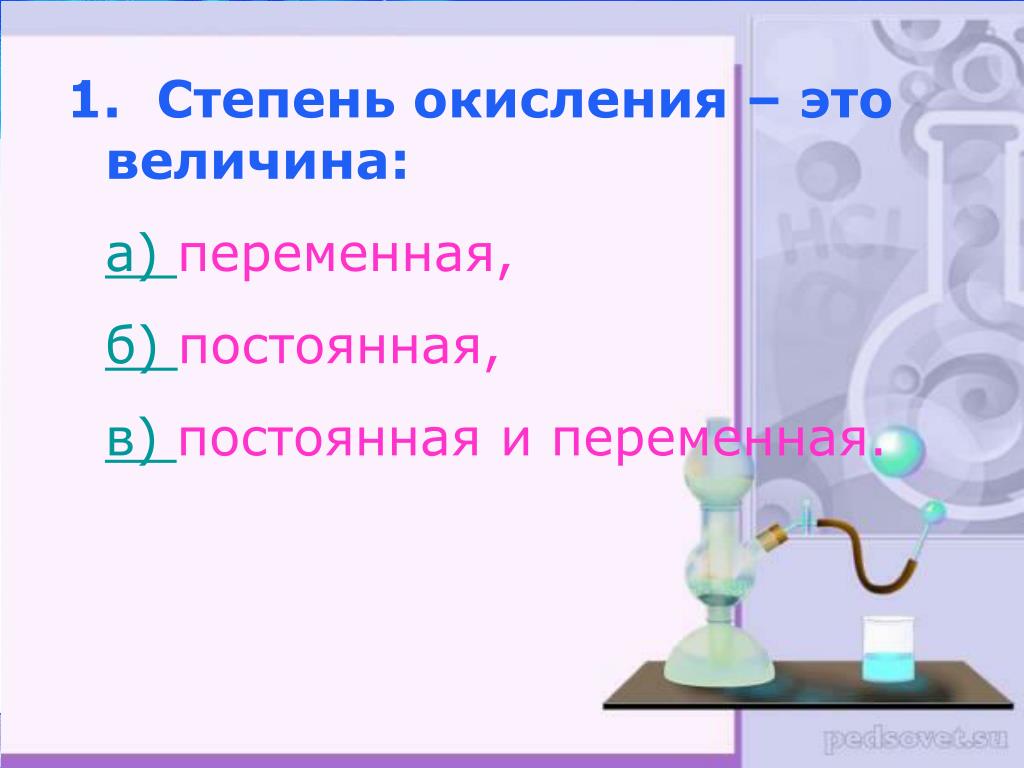 1. Степень окисления – это величина:

а) переменная,

б) постоянная,

в) постоянная и переменная.

HCl

pedsovet.su